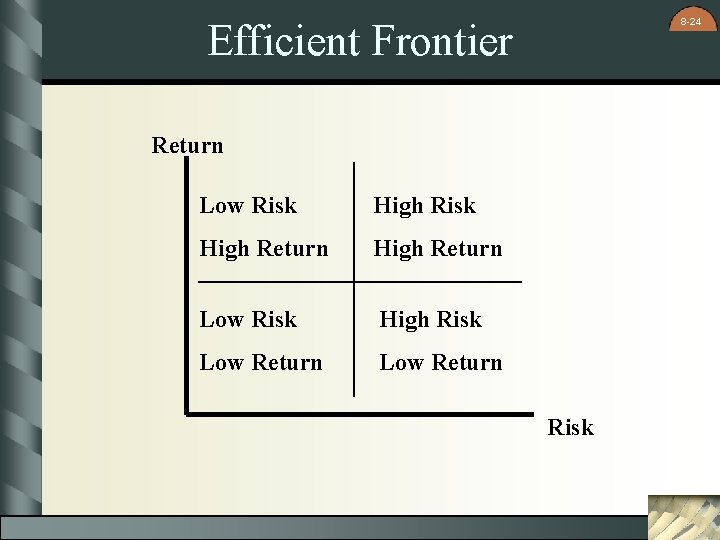 8-24

Efficient Frontier

Return

Low Risk
High Return

High Risk
High Return

Low Risk
Low Return

High Risk
Low Return

Risk